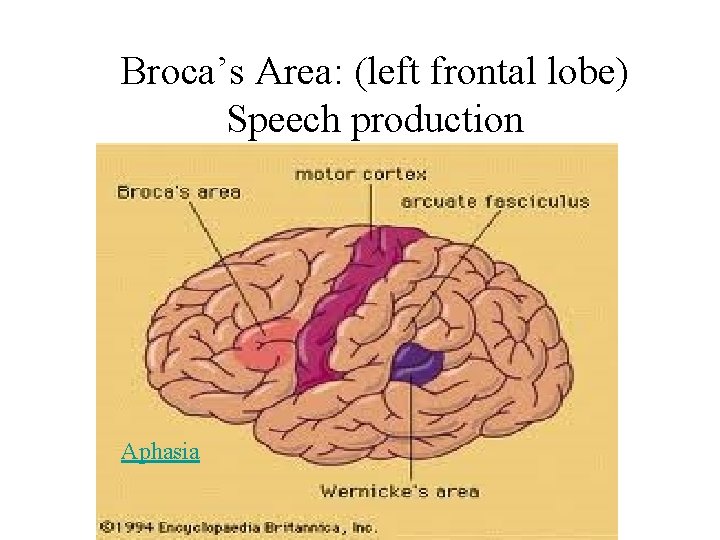 Broca's Area: (left frontal lobe)
Speech production

motor cortex

Broca's area

arcuate fasciculus

Aphasia

Wernicke's area

©1994 Encyclopaedia Britannica, Inc.